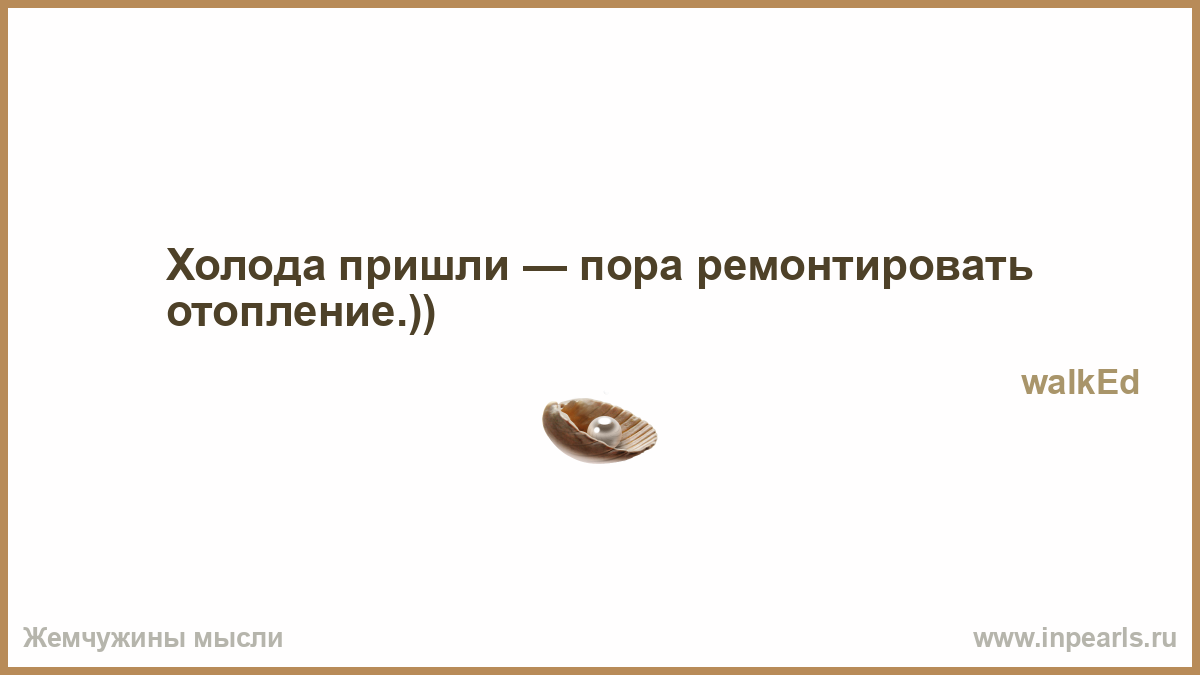 Холода пришли — пора ремонтировать отопление.))

walkEd

Жемчужины мысли

www.inpearls.ru